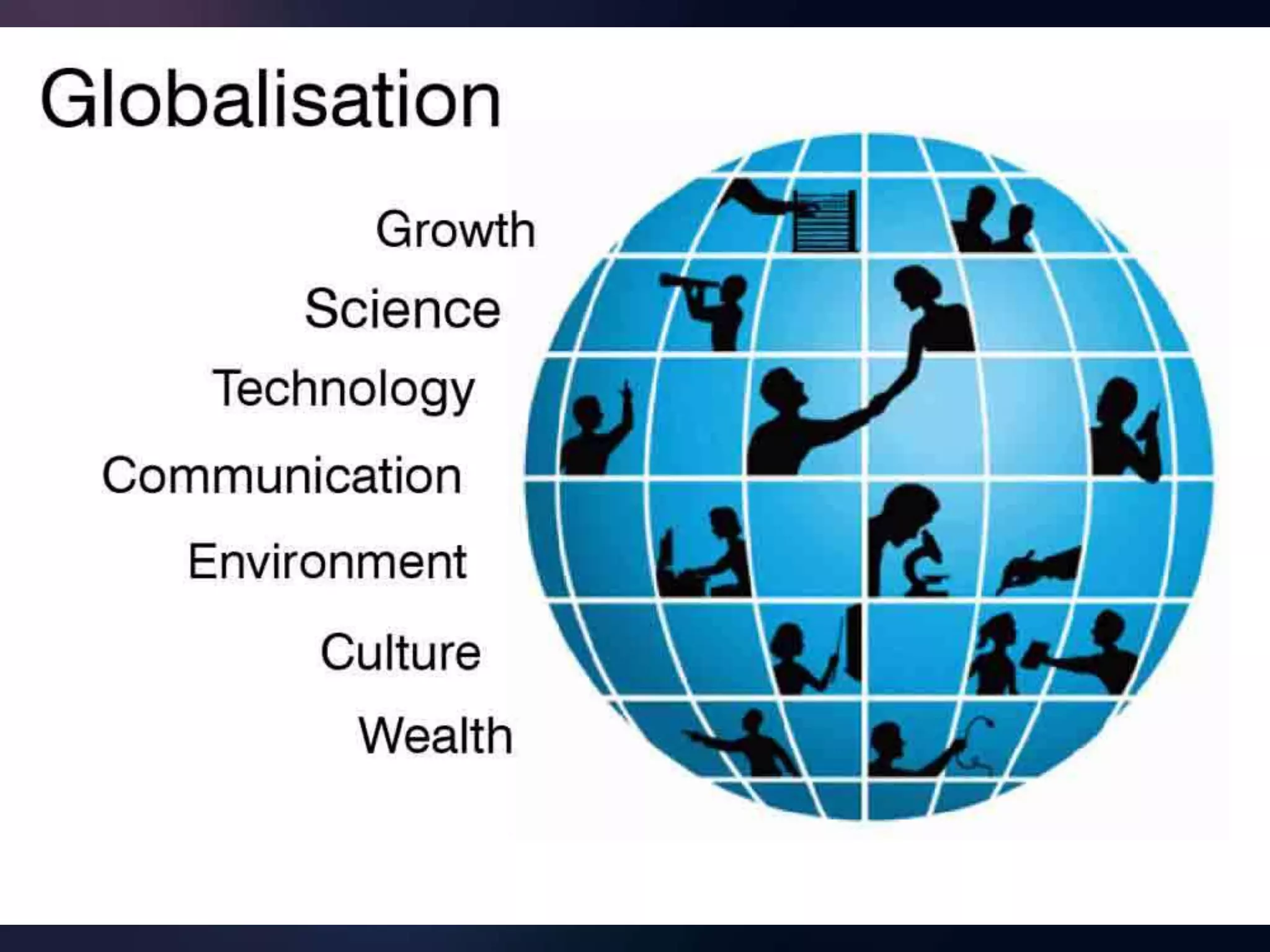 Globalisation

Growth

Science

Technology

Communication

Environment

Culture

Wealth